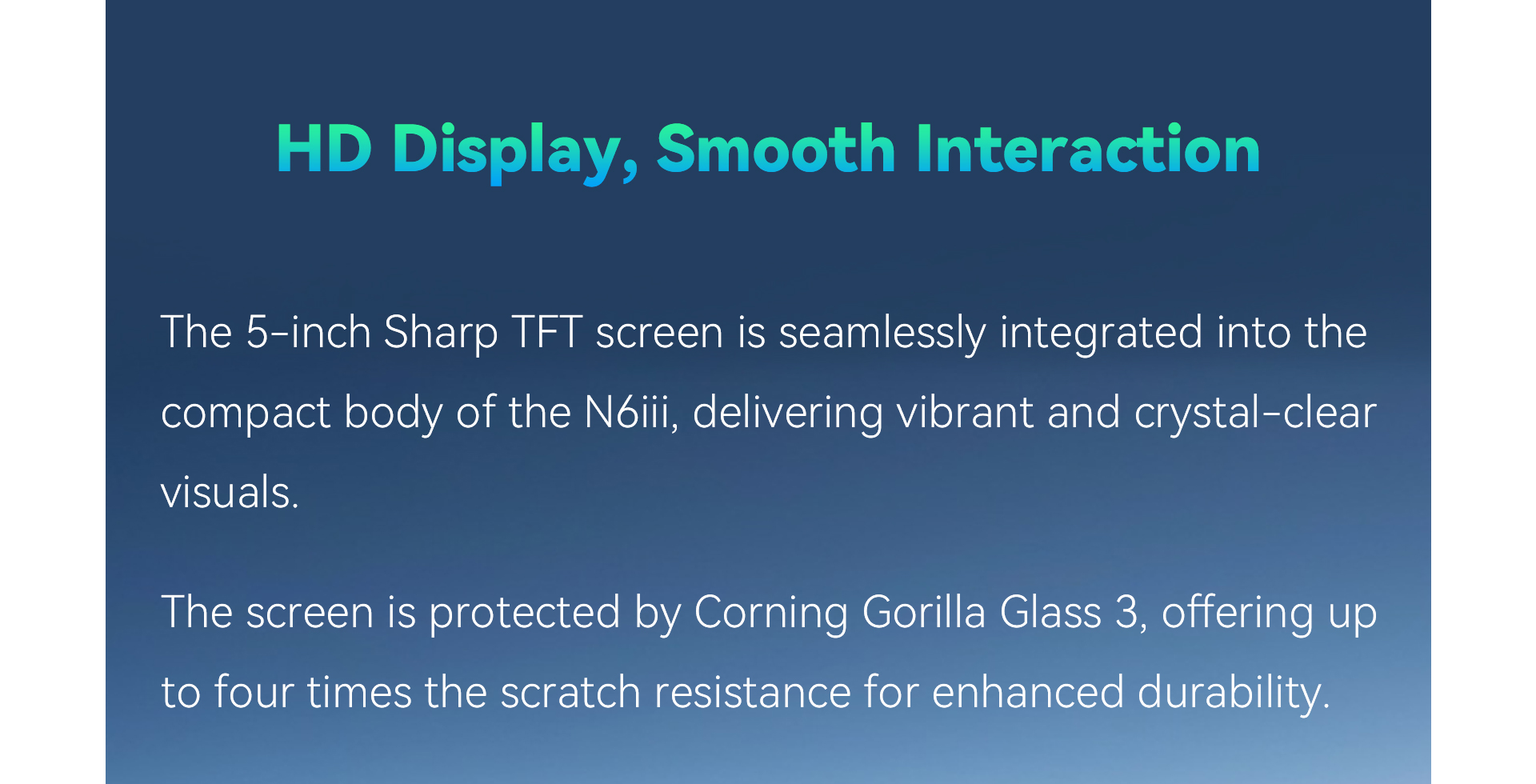 HD Display, Smooth Interaction

The 5-inch Sharp TFT screen is seamlessly integrated into the compact body of the N6iii, delivering vibrant and crystal-clear visuals.

The screen is protected by Corning Gorilla Glass 3, offering up to four times the scratch resistance for enhanced durability.